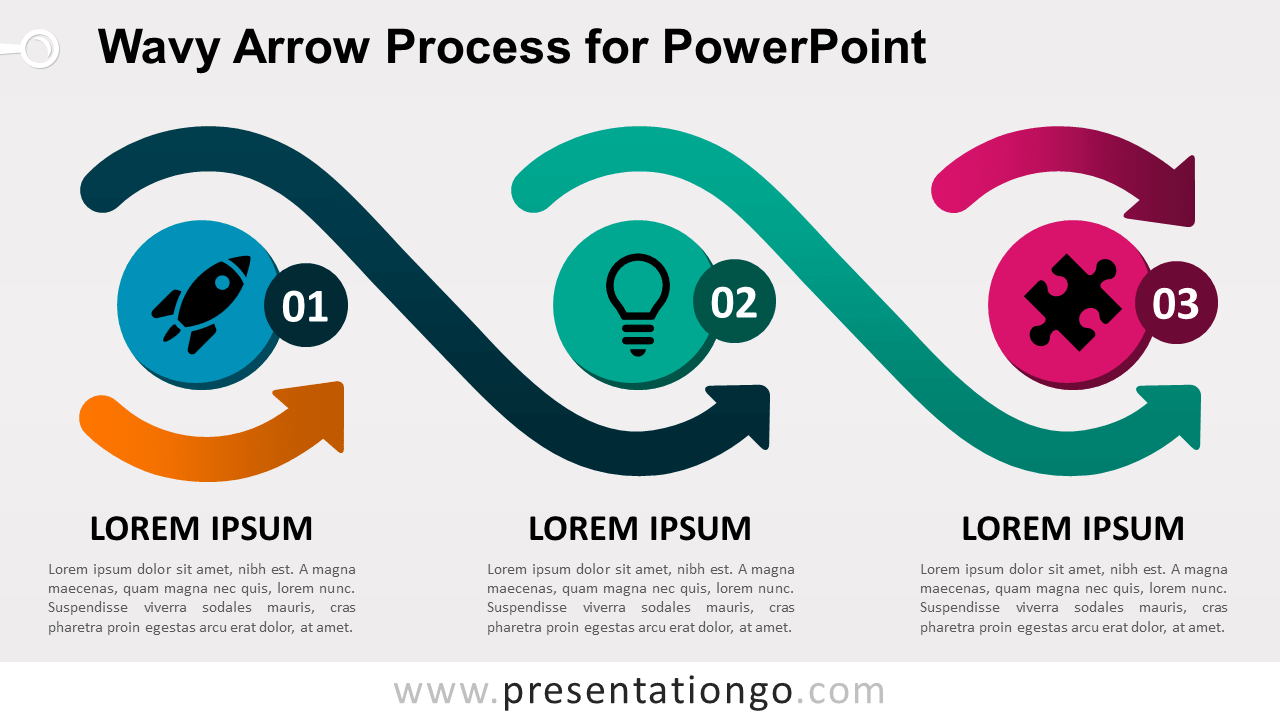 Wavy Arrow Process for PowerPoint

01

02

03

LOREM IPSUM

Lorem ipsum dolor sit amet, nibh est. A magna maecenas, quam magna nec quis, lorem nunc. Suspendisse viverra sodales mauris, cras pharetra proin egestas arcu erat dolor, at amet.

LOREM IPSUM

Lorem ipsum dolor sit amet, nibh est. A magna maecenas, quam magna nec quis, lorem nunc. Suspendisse viverra sodales mauris, cras pharetra proin egestas arcu erat dolor, at amet.

LOREM IPSUM

Lorem ipsum dolor sit amet, nibh est. A magna maecenas, quam magna nec quis, lorem nunc. Suspendisse viverra sodales mauris, cras pharetra proin egestas arcu erat dolor, at amet.

www.presentationgo.com